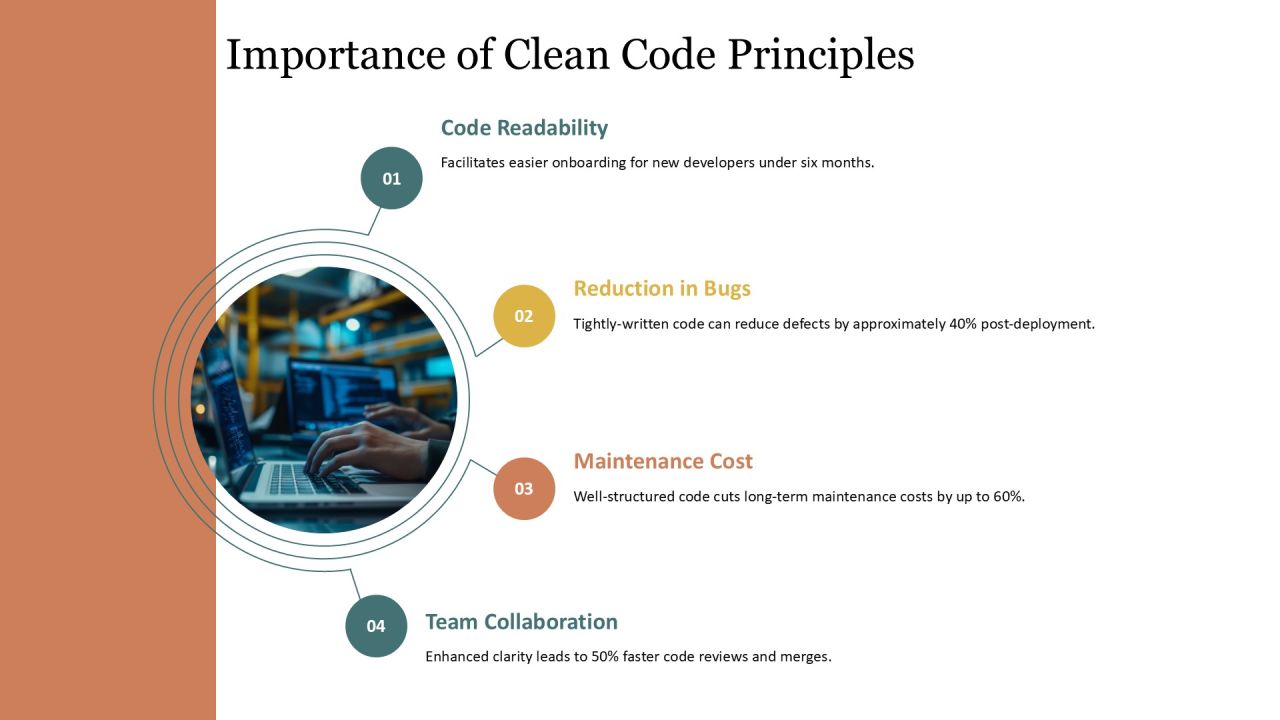 Importance of Clean Code Principles

01

Code Readability

Facilitates easier onboarding for new developers under six months.

02

Reduction in Bugs

Tightly-written code can reduce defects by approximately 40% post-deployment.

03

Maintenance Cost

Well-structured code cuts long-term maintenance costs by up to 60%.

04

Team Collaboration

Enhanced clarity leads to 50% faster code reviews and merges.